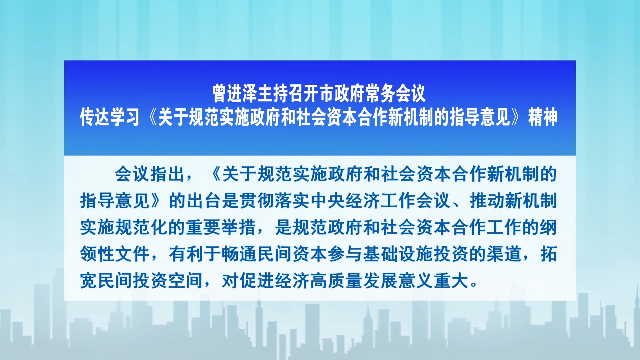 曾进泽主持召开市政府常务会议
传达学习《关于规范实施政府和社会资本合作新机制的指导意见》精神

会议指出，《关于规范实施政府和社会资本合作新机制的指导意见》的出台是贯彻落实中央经济工作会议、推动新机制实施规范化的重要举措，是规范政府和社会资本合作工作的纲领性文件，有利于畅通民间资本参与基础设施投资的渠道，拓宽民间投资空间，对促进经济高质量发展意义重大。